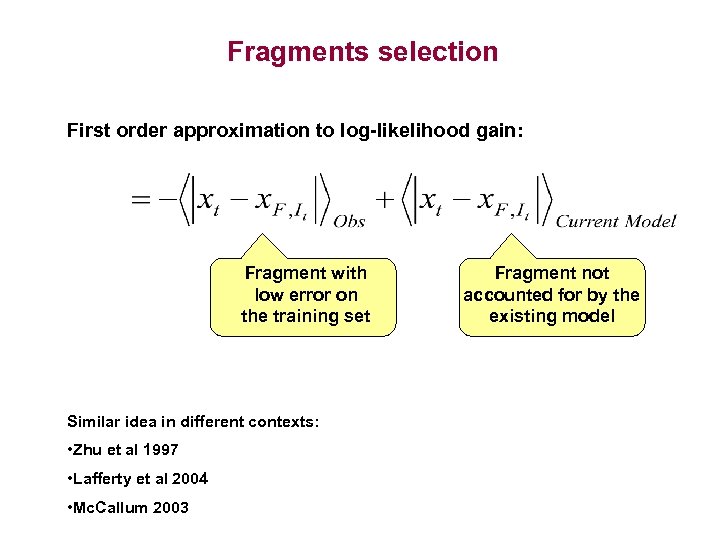 Fragments selection

First order approximation to log-likelihood gain:

$= -\left\langle \left| x_t - x_{F,I_t} \right| \right\rangle_{Obs} + \left\langle \left| x_t - x_{F,I_t} \right| \right\rangle_{Current\ Model}$

Fragment with low error on the training set

Fragment not accounted for by the existing model

Similar idea in different contexts:

•Zhu et al 1997

•Lafferty et al 2004

•McCallum 2003